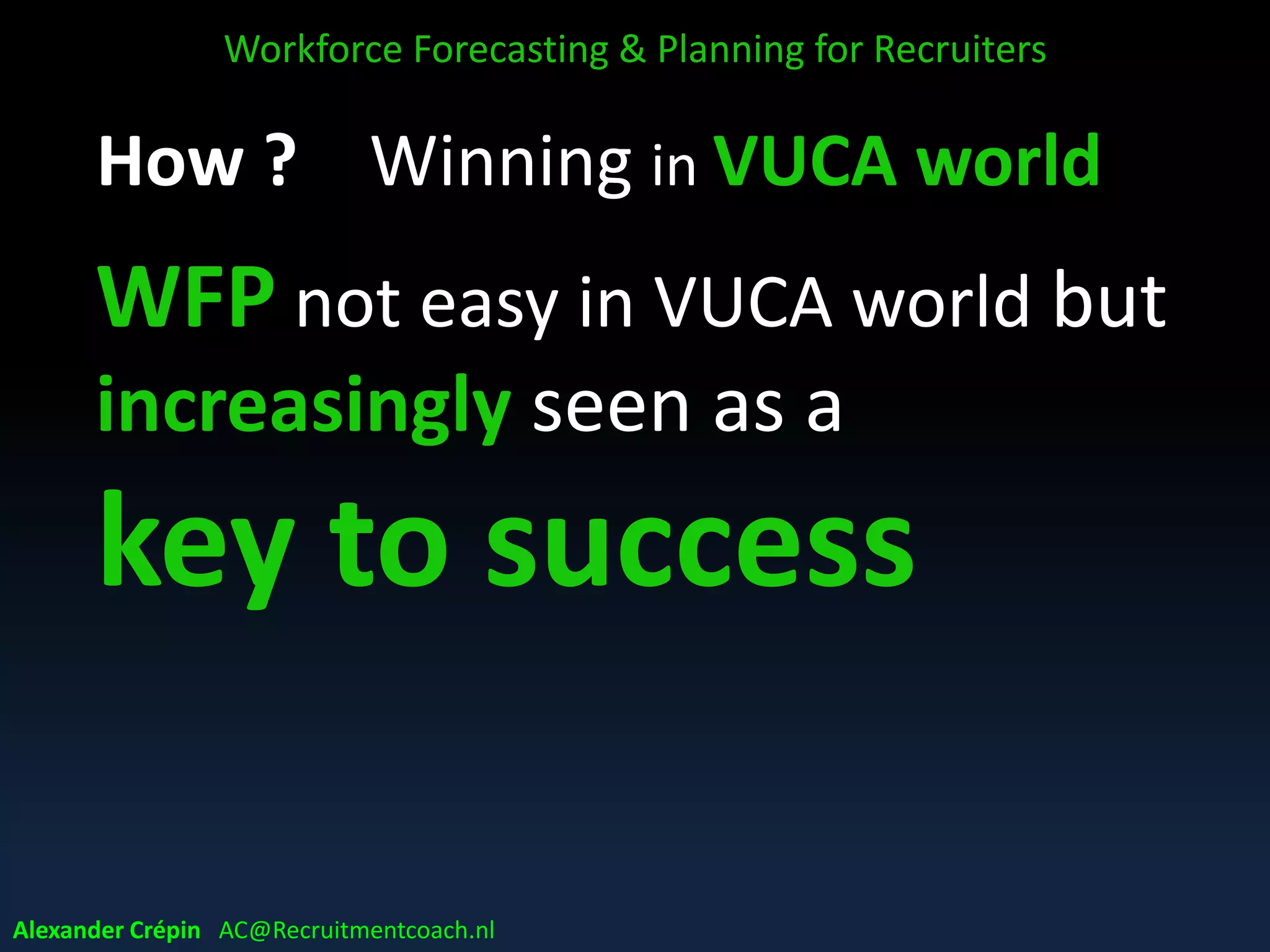 Workforce Forecasting & Planning for Recruiters

How ? Winning in VUCA world

WFP not easy in VUCA world but increasingly seen as a key to success

Alexander Crépin AC@Recruitmentcoach.nl